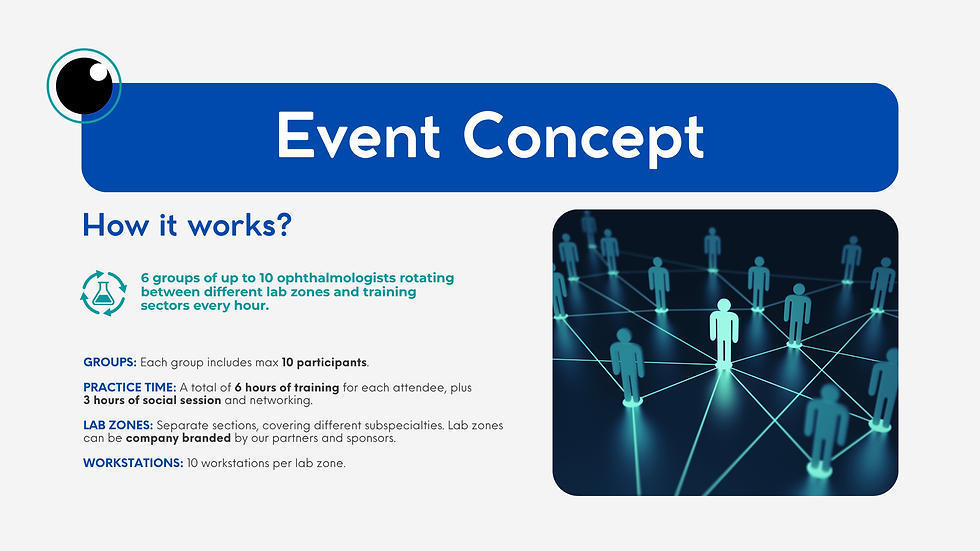 Event Concept

How it works?

6 groups of up to 10 ophthalmologists rotating between different lab zones and training sectors every hour.

GROUPS: Each group includes max 10 participants.

PRACTICE TIME: A total of 6 hours of training for each attendee, plus 3 hours of social session and networking.

LAB ZONES: Separate sections, covering different subspecialties. Lab zones can be company branded by our partners and sponsors.

WORKSTATIONS: 10 workstations per lab zone.